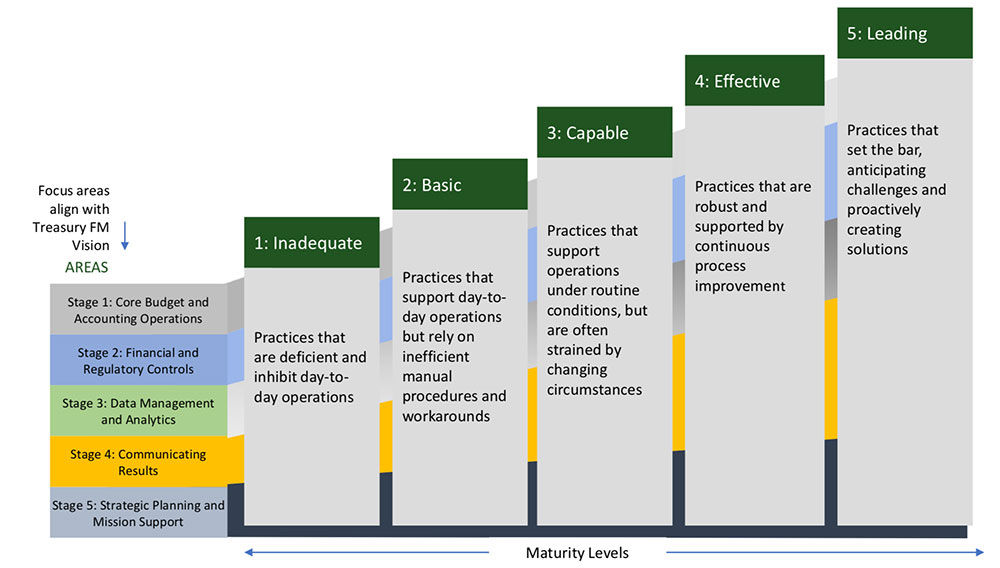 Focus areas align with Treasury FM Vision

AREAS

Stage 1: Core Budget and Accounting Operations

Stage 2: Financial and Regulatory Controls

Stage 3: Data Management and Analytics

Stage 4: Communicating Results

Stage 5: Strategic Planning and Mission Support

1: Inadequate

Practices that are deficient and inhibit day-to-day operations

2: Basic

Practices that support day-to-day operations but rely on inefficient manual procedures and workarounds

3: Capable

Practices that support operations under routine conditions, but are often strained by changing circumstances

4: Effective

Practices that are robust and supported by continuous process improvement

5: Leading

Practices that set the bar, anticipating challenges and proactively creating solutions

Maturity Levels